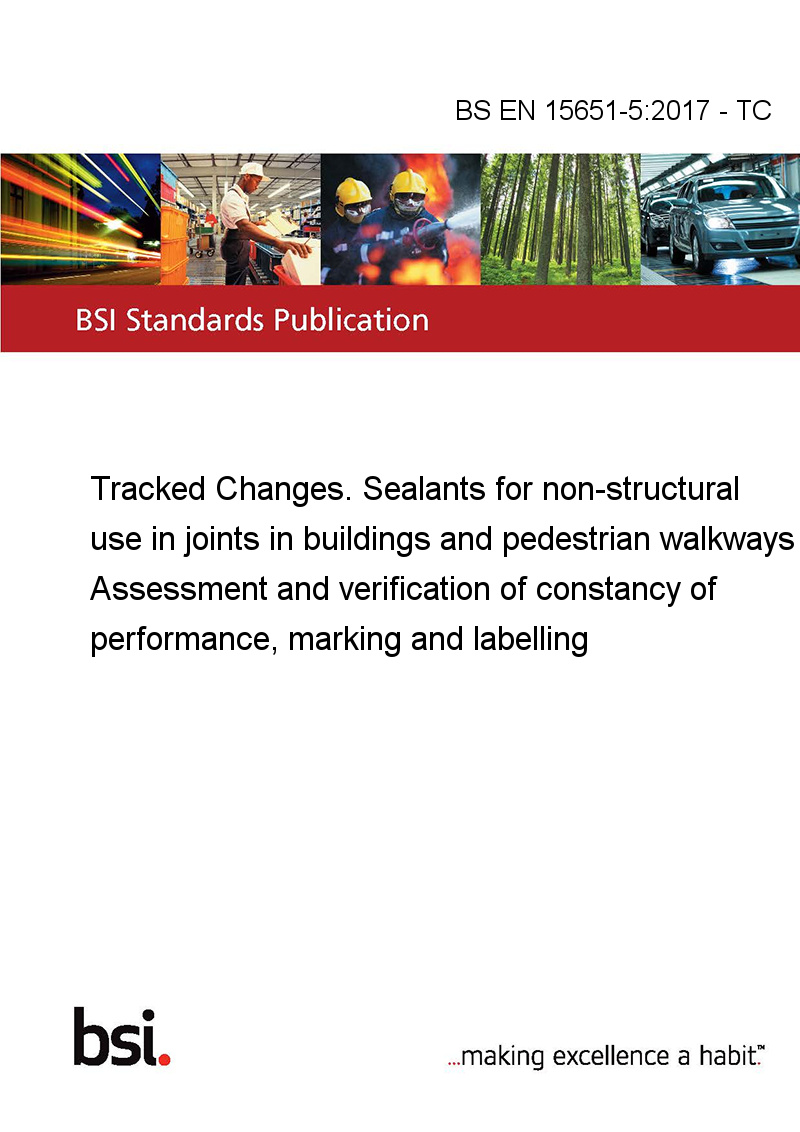 BS EN 15651-5:2017 - TC

BSI Standards Publication

Tracked Changes. Sealants for non-structural use in joints in buildings and pedestrian walkways Assessment and verification of constancy of performance, marking and labelling

bsi.

...making excellence a habit.™